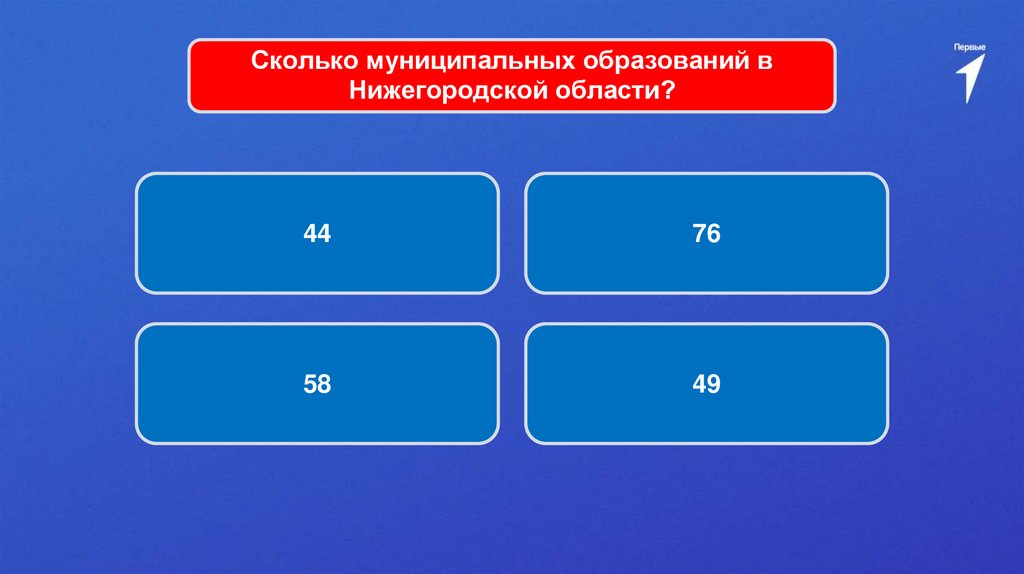 Сколько муниципальных образований в Нижегородской области?

Первые

44

76

58

49